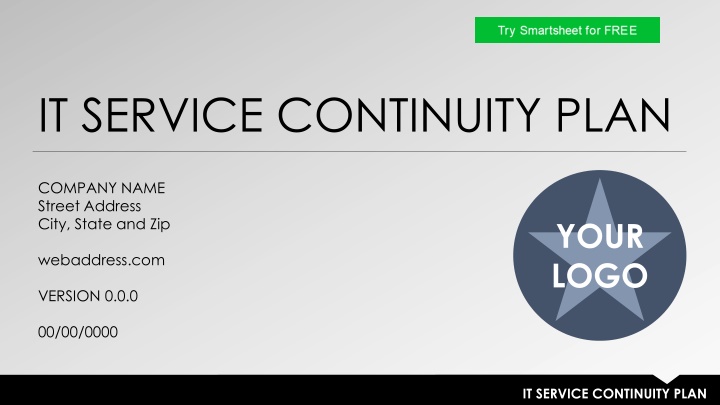 Try Smartsheet for FREE

IT SERVICE CONTINUITY PLAN

COMPANY NAME
Street Address
City, State and Zip

webaddress.com

VERSION 0.0.0

00/00/0000

YOUR LOGO

IT SERVICE CONTINUITY PLAN